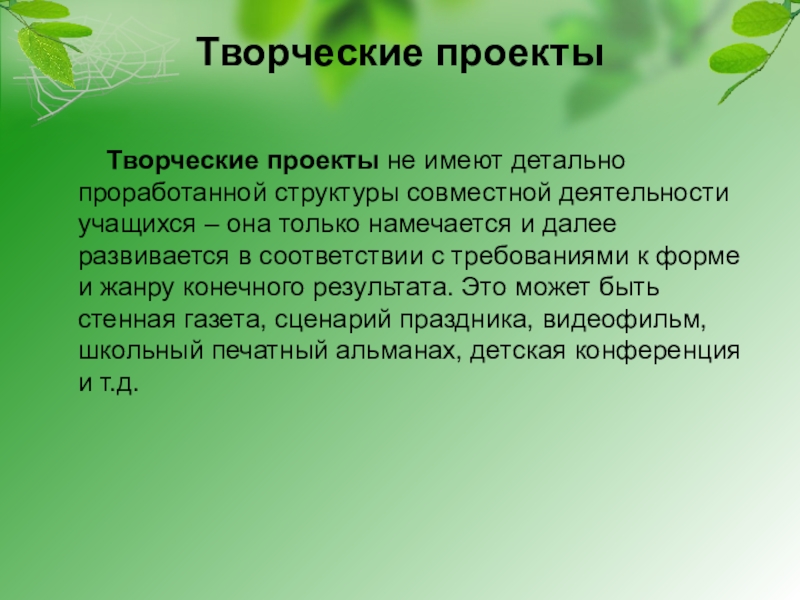 Творческие проекты

Творческие проекты не имеют детально проработанной структуры совместной деятельности учащихся – она только намечается и далее развивается в соответствии с требованиями к форме и жанру конечного результата. Это может быть стенная газета, сценарий праздника, видеофильм, школьный печатный альманах, детская конференция и т.д.